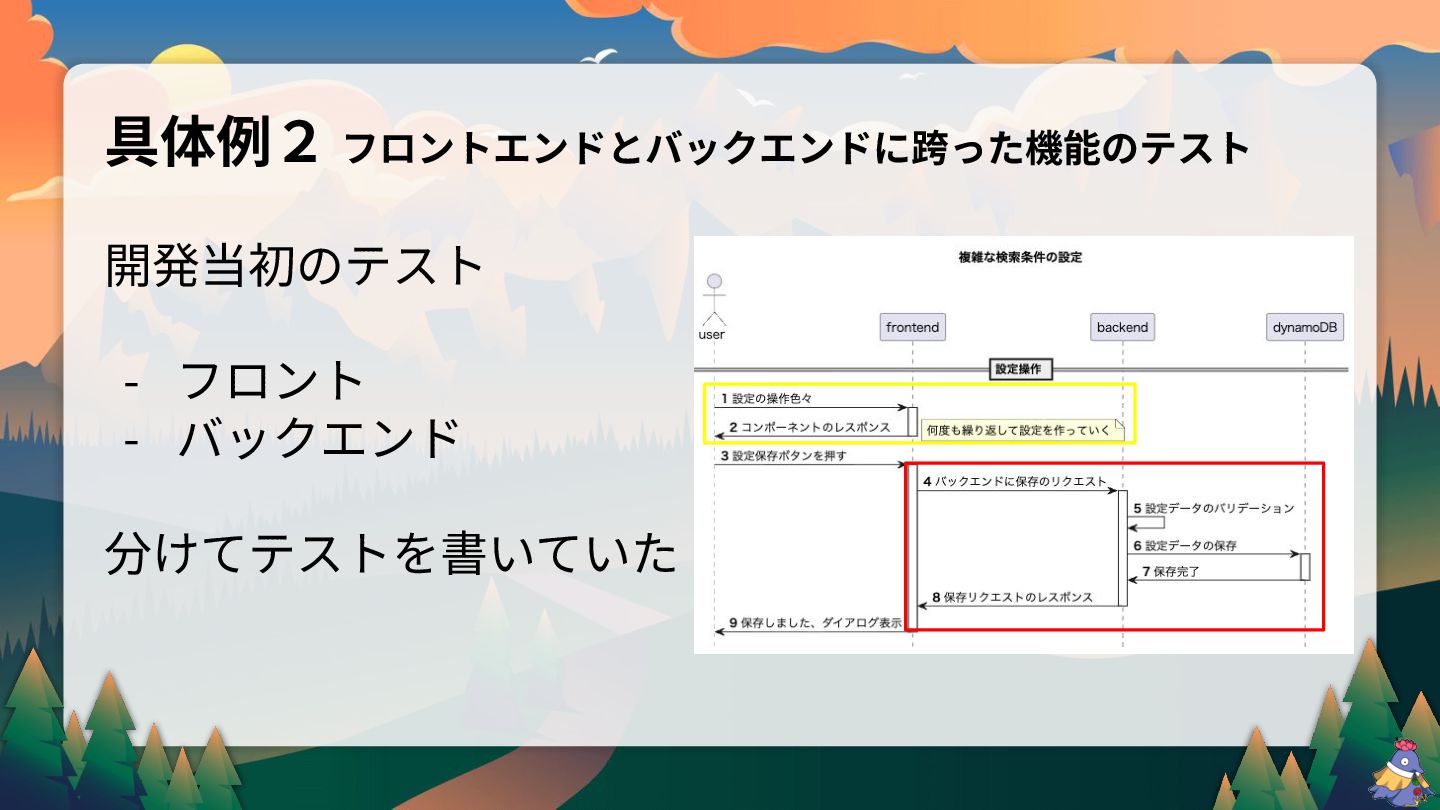 具体例２ フロントエンドとバックエンドに跨った機能のテスト

開発当初のテスト

- フロント
- バックエンド

分けてテストを書いていた

複雑な検索条件の設定

user

frontend

backend

dynamoDB

設定操作

1 設定の操作色々

2 コンポーネントのレスポンス

何度も繰り返して設定を作っていく

3 設定保存ボタンを押す

4 バックエンドに保存のリクエスト

5 設定データのバリデーション

6 設定データの保存

7 保存完了

8 保存リクエストのレスポンス

9 保存しました、ダイアログ表示